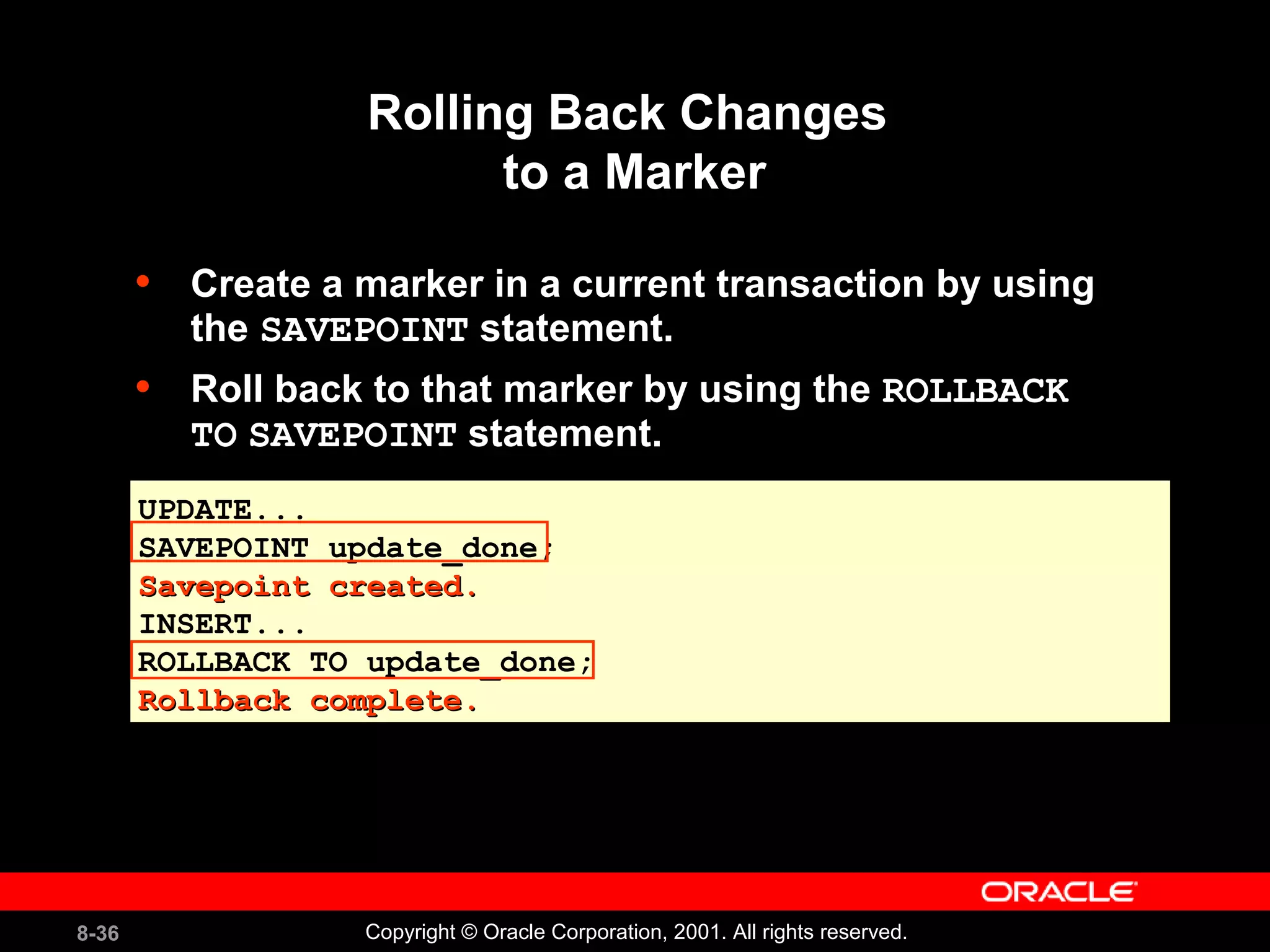 Rolling Back Changes to a Marker

• Create a marker in a current transaction by using the SAVEPOINT statement.

• Roll back to that marker by using the ROLLBACK TO SAVEPOINT statement.

UPDATE...
SAVEPOINT update_done;
Savepoint created.
INSERT...
ROLLBACK TO update_done;
Rollback complete.

ORACLE

8-36

Copyright © Oracle Corporation, 2001. All rights reserved.